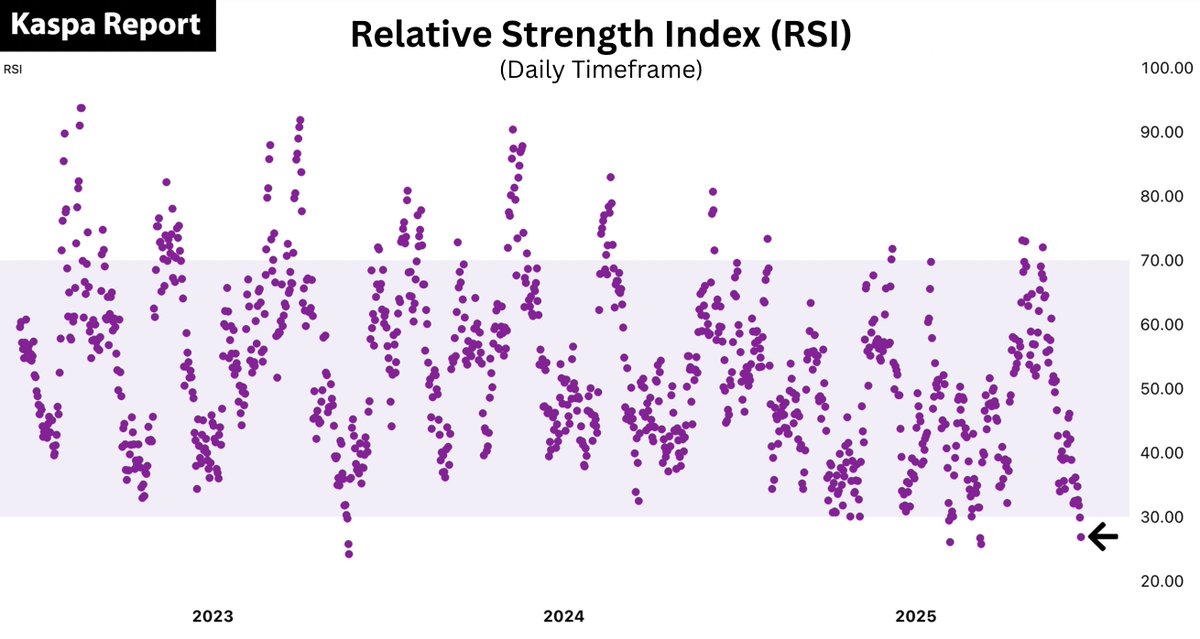 Kaspa Report

Relative Strength Index (RSI)

(Daily Timeframe)

RSI

100.00
90.00
80.00
70.00
60.00
50.00
40.00
30.00
20.00

2023
2024
2025